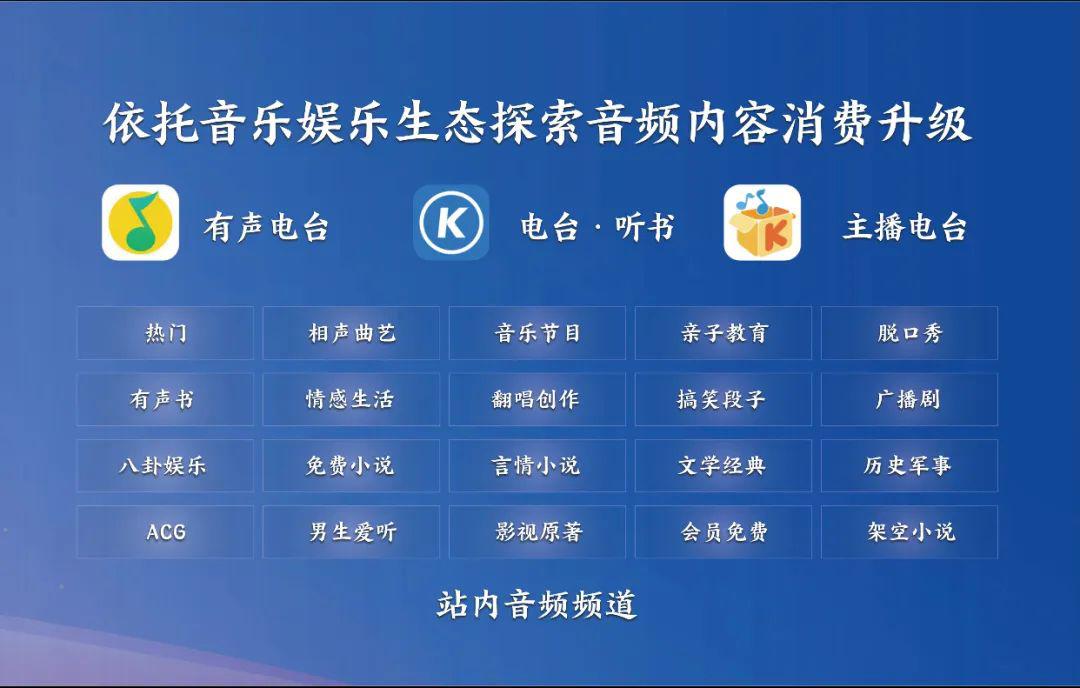 依托音乐娱乐生态探索音频内容消费升级

有声电台

K

电台 · 听书

K

主播电台

| 热门 | 相声曲艺 | 音乐节目 | 亲子教育 | 脱口秀 |
|---|---|---|---|---|
| 有声书 | 情感生活 | 翻唱创作 | 搞笑段子 | 广播剧 |
| 八卦娱乐 | 免费小说 | 言情小说 | 文学经典 | 历史军事 |
| ACG | 男生爱听 | 影视原著 | 会员免费 | 架空小说 |

站内音频频道